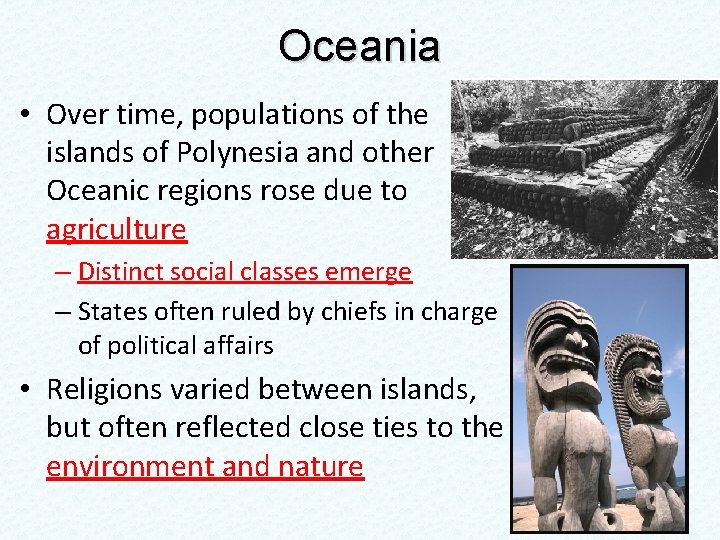 Oceania

• Over time, populations of the islands of Polynesia and other Oceanic regions rose due to agriculture

– Distinct social classes emerge

– States often ruled by chiefs in charge of political affairs

• Religions varied between islands, but often reflected close ties to the environment and nature